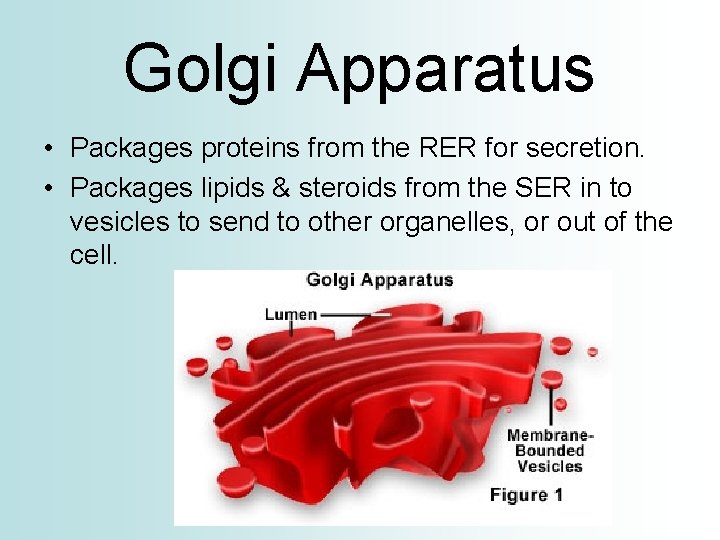 Golgi Apparatus

• Packages proteins from the RER for secretion.
• Packages lipids & steroids from the SER in to vesicles to send to other organelles, or out of the cell.

Golgi Apparatus

Lumen

Membrane-Bounded Vesicles

Figure 1